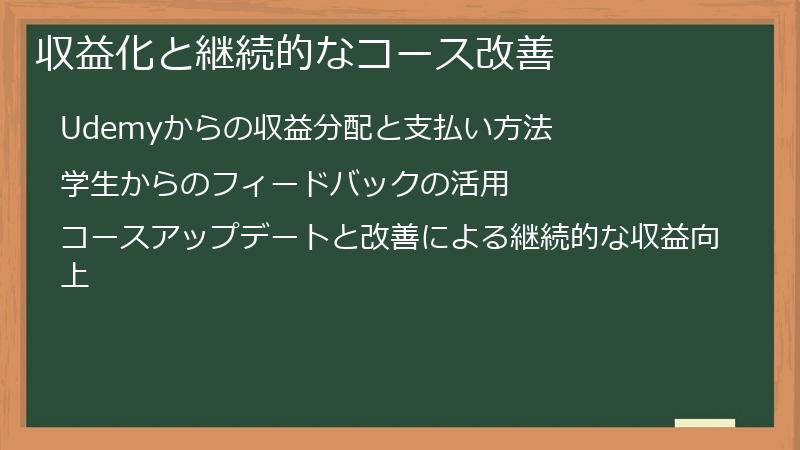 収益化と継続的なコース改善

Udemyからの収益分配と支払い方法

学生からのフィードバックの活用

コースアップデートと改善による継続的な収益向上